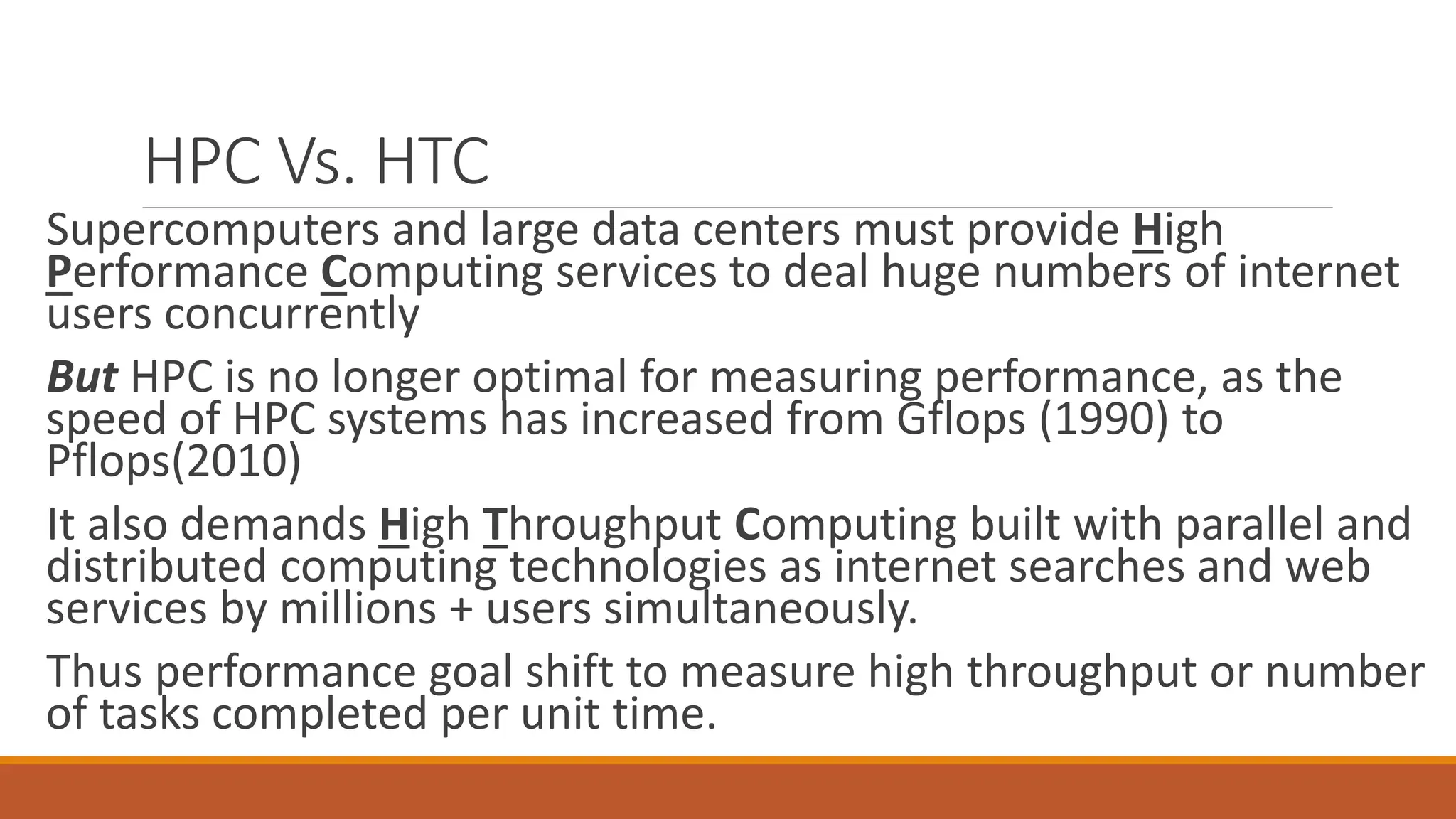 HPC Vs. HTC

Supercomputers and large data centers must provide High Performance Computing services to deal huge numbers of internet users concurrently

But HPC is no longer optimal for measuring performance, as the speed of HPC systems has increased from Gflops (1990) to Pflops(2010)

It also demands High Throughput Computing built with parallel and distributed computing technologies as internet searches and web services by millions + users simultaneously.

Thus performance goal shift to measure high throughput or number of tasks completed per unit time.